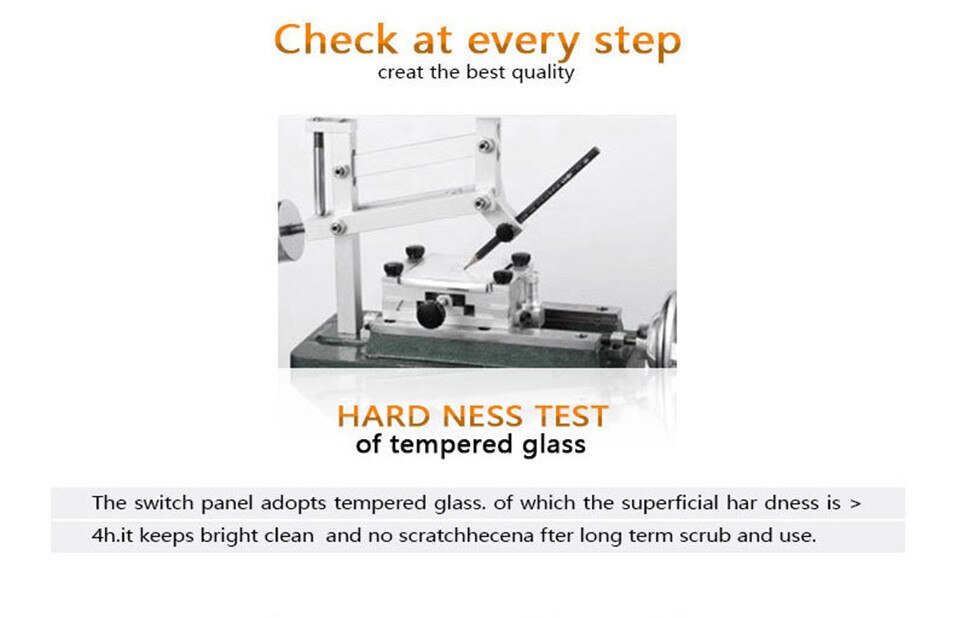 Check at every step
creat the best quality

HARD NESS TEST
of tempered glass

The switch panel adopts tempered glass. of which the superficial har dness is > 4h.it keeps bright clean and no scratchhecena fter long term scrub and use.